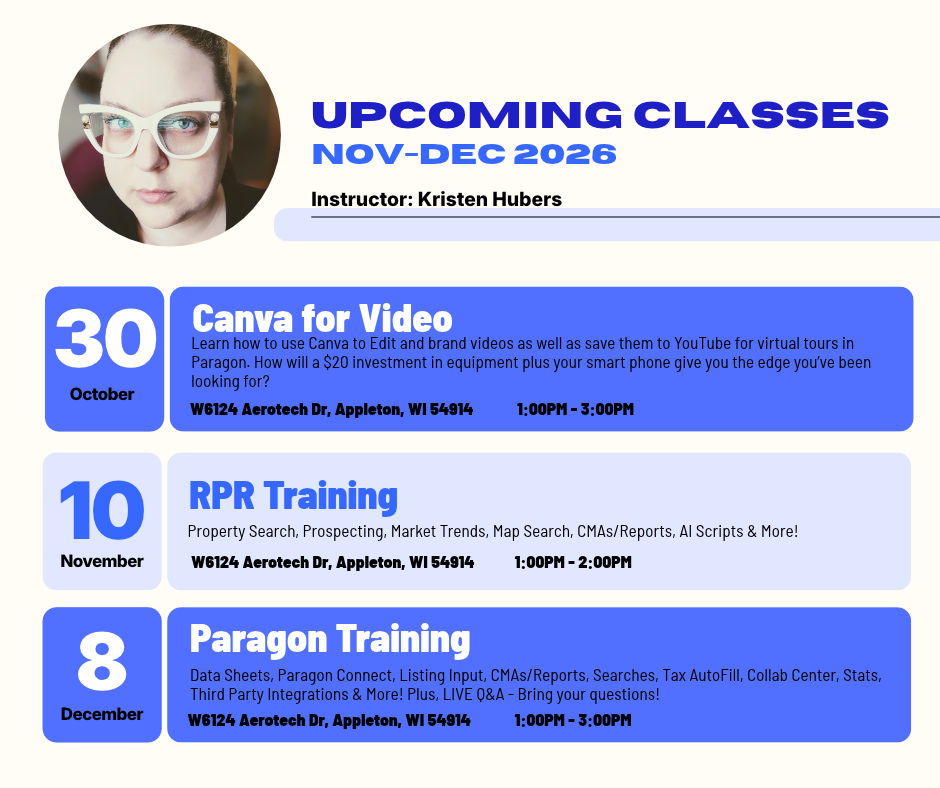 UPCOMING CLASSES
NOV-DEC 2026

Instructor: Kristen Hubers

30
October

Canva for Video

Learn how to use Canva to Edit and brand videos as well as save them to YouTube for virtual tours in Paragon. How will a $20 investment in equipment plus your smart phone give you the edge you've been looking for?

W6124 Aerotech Dr, Appleton, WI 54914 1:00PM - 3:00PM

10
November

RPR Training

Property Search, Prospecting, Market Trends, Map Search, CMAs/Reports, AI Scripts & More!

W6124 Aerotech Dr, Appleton, WI 54914 1:00PM - 2:00PM

8
December

Paragon Training

Data Sheets, Paragon Connect, Listing Input, CMAs/Reports, Searches, Tax AutoFill, Collab Center, Stats, Third Party Integrations & More! Plus, LIVE Q&A - Bring your questions!

W6124 Aerotech Dr, Appleton, WI 54914 1:00PM - 3:00PM